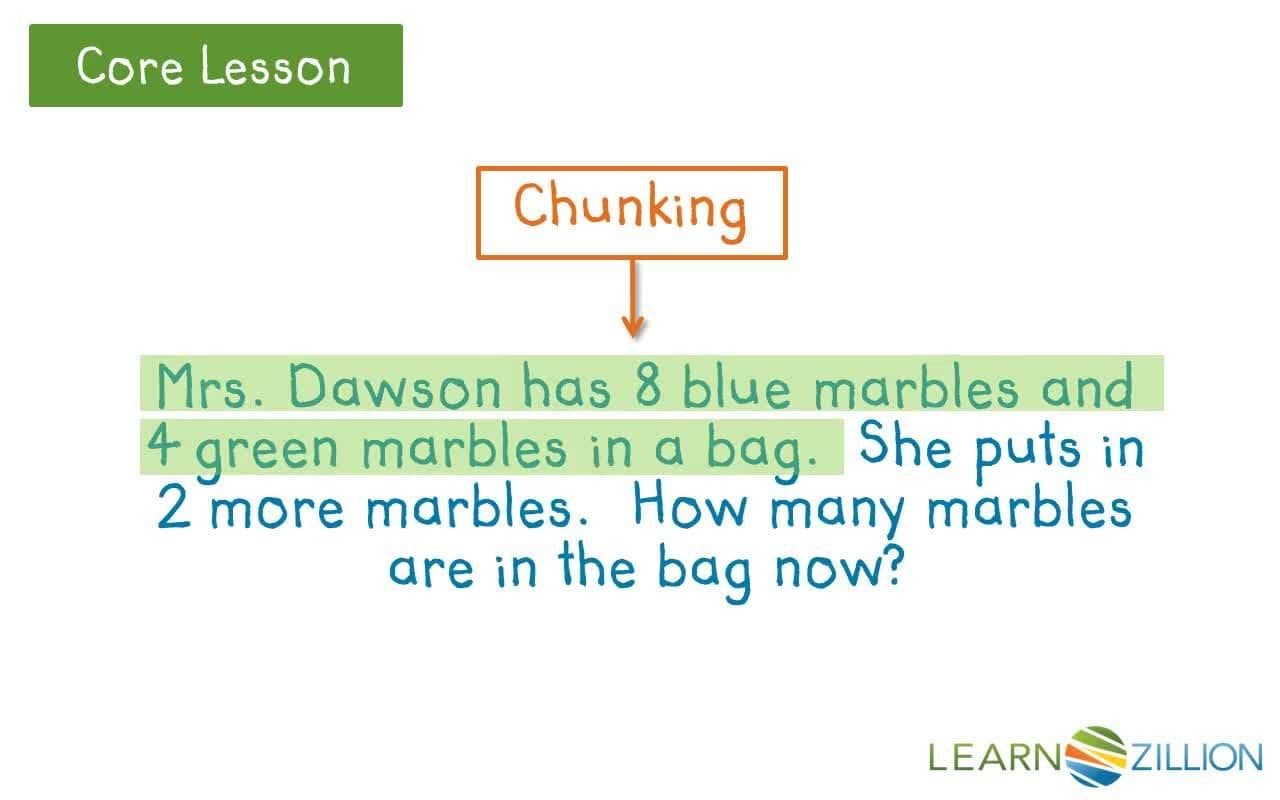 Core Lesson

Chunking

Mrs. Dawson has 8 blue marbles and 4 green marbles in a bag. She puts in 2 more marbles. How many marbles are in the bag now?

LEARNZILLION